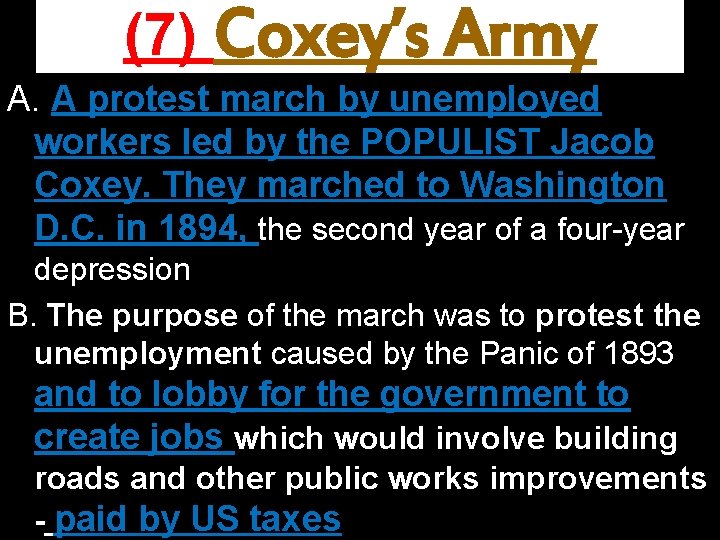 (7) Coxey's Army

A. A protest march by unemployed workers led by the POPULIST Jacob Coxey. They marched to Washington D.C. in 1894, the second year of a four-year depression

B. The purpose of the march was to protest the unemployment caused by the Panic of 1893 and to lobby for the government to create jobs which would involve building roads and other public works improvements - paid by US taxes